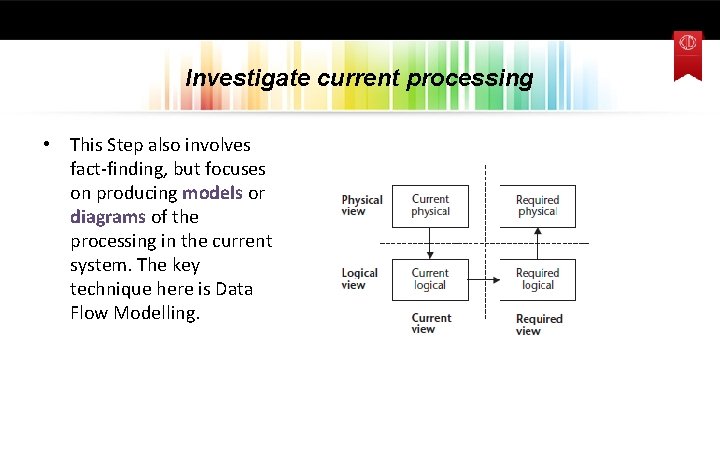 Investigate current processing

• This Step also involves fact-finding, but focuses on producing models or diagrams of the processing in the current system. The key technique here is Data Flow Modelling.

Physical view

Current physical

Required physical

Logical view

Current logical

Required logical

Current view

Required view